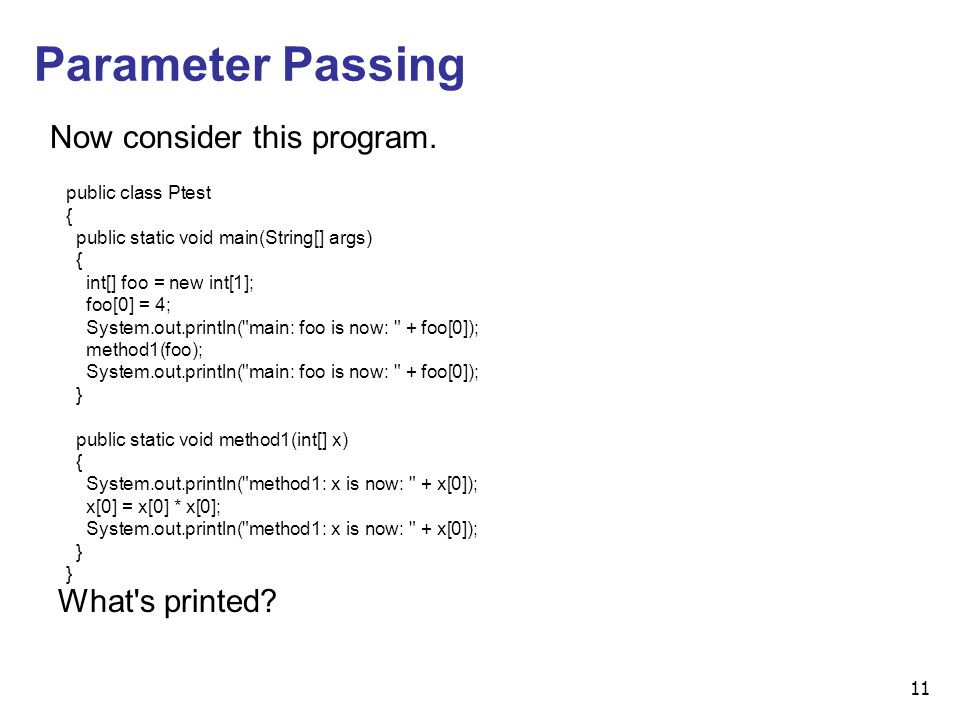 Parameter Passing

Now consider this program.

public class Ptest
{
  public static void main(String[] args)
  {
    int[] foo = new int[1];
    foo[0] = 4;
    System.out.println("main: foo is now: " + foo[0]);
    method1(foo);
    System.out.println("main: foo is now: " + foo[0]);
  }

  public static void method1(int[] x)
  {
    System.out.println("method1: x is now: " + x[0]);
    x[0] = x[0] * x[0];
    System.out.println("method1: x is now: " + x[0]);
  }
}

What's printed?

11